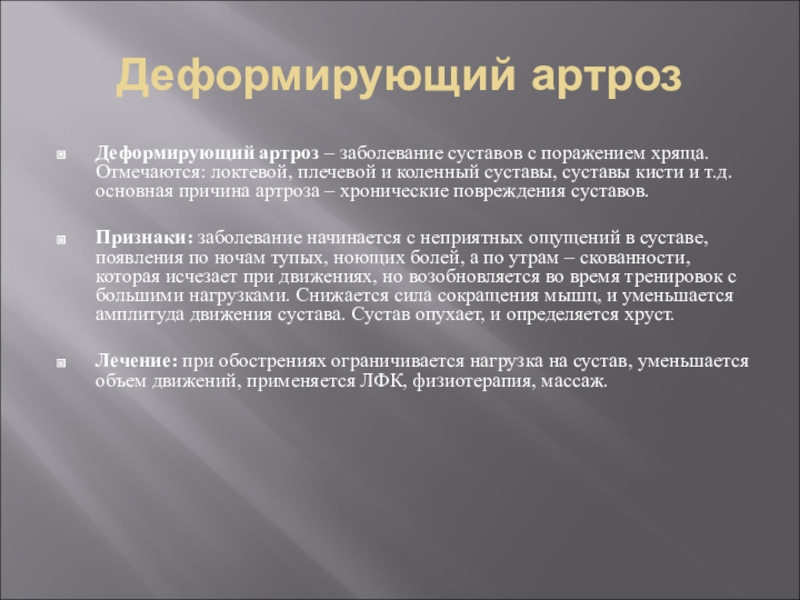 Деформирующий артроз

Деформирующий артроз – заболевание суставов с поражением хряща. Отмечаются: локтевой, плечевой и коленный суставы, суставы кисти и т.д. основная причина артроза – хронические повреждения суставов.

Признаки: заболевание начинается с неприятных ощущений в суставе, появления по ночам тупых, ноющих болей, а по утрам – скованности, которая исчезает при движениях, но возобновляется во время тренировок с большими нагрузками. Снижается сила сокращения мышц, и уменьшается амплитуда движения сустава. Сустав опухает, и определяется хруст.

Лечение: при обострениях ограничивается нагрузка на сустав, уменьшается объем движений, применяется ЛФК, физиотерапия, массаж.